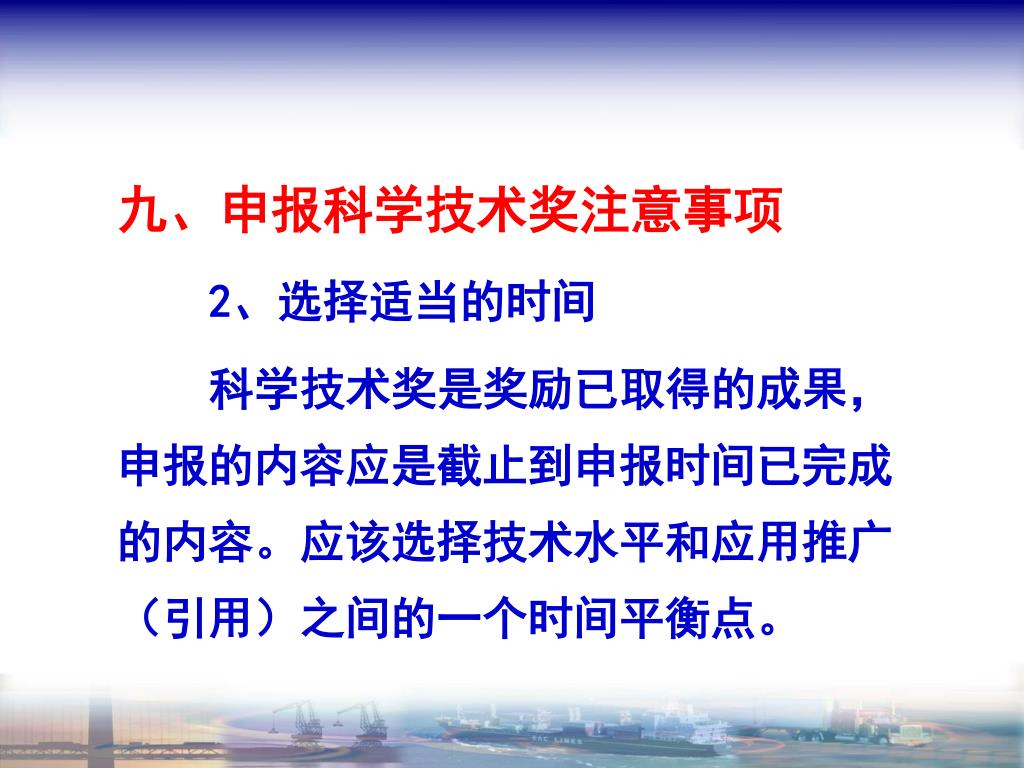 九、申报科学技术奖注意事项

2、选择适当的时间

科学技术奖是奖励已取得的成果，申报的内容应是截止到申报时间已完成的内容。应该选择技术水平和应用推广（引用）之间的一个时间平衡点。